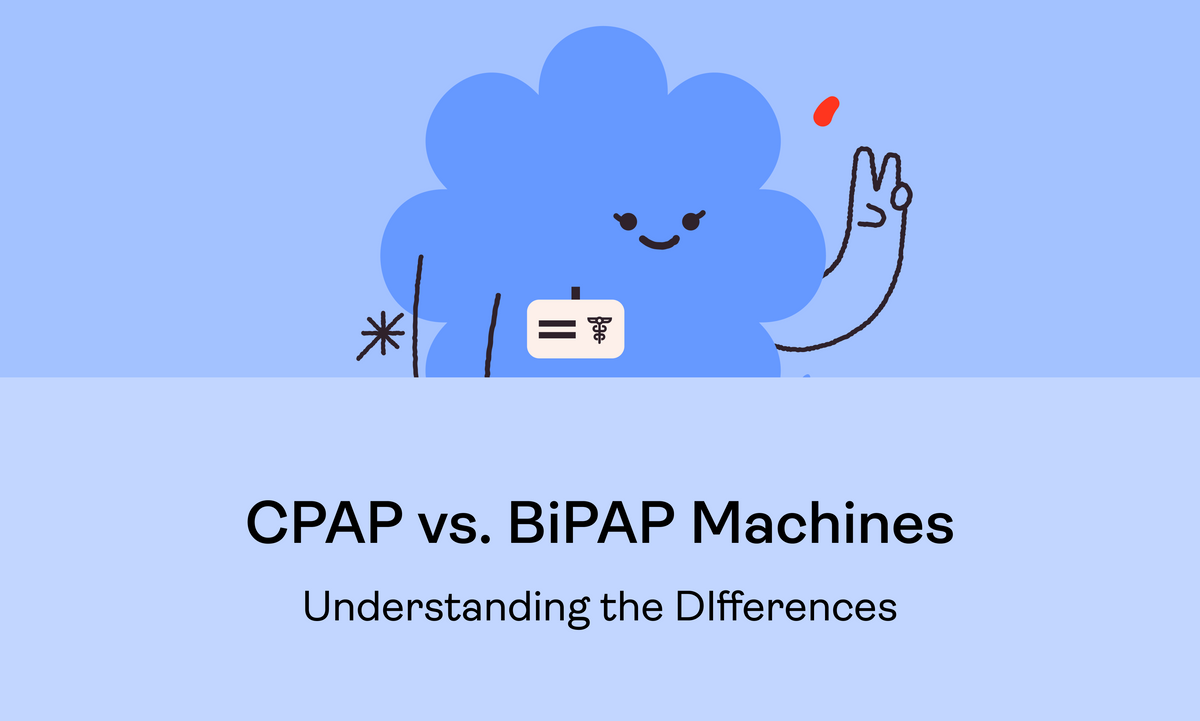 CPAP vs. BiPAP Machines

Understanding the DIfferences